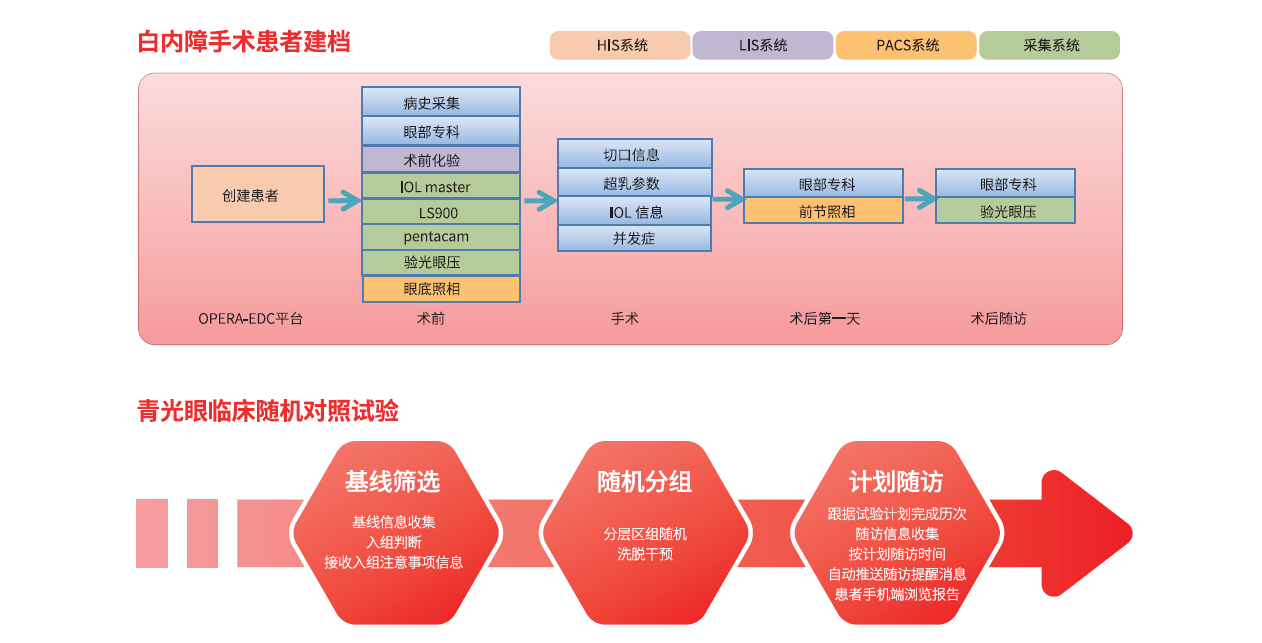 白内障手术患者建档

HIS系统 LIS系统 PACS系统 采集系统

创建患者

病史采集
眼部专科
术前化验
IOL master
LS900
pentacam
验光眼压
眼底照相

切口信息
超乳参数
IOL 信息
并发症

眼部专科
前节照相

眼部专科
验光眼压

OPERA-EDC平台 术前 手术 术后第一天 术后随访

青光眼临床随机对照试验

基线筛选
基线信息收集
入组判断
接收入组注意事项信息

随机分组
分层区组随机
洗脱干预

计划随访
跟据试验计划完成历次
随访信息收集
按计划随访时间
自动推送随访提醒消息
患者手机端浏览报告